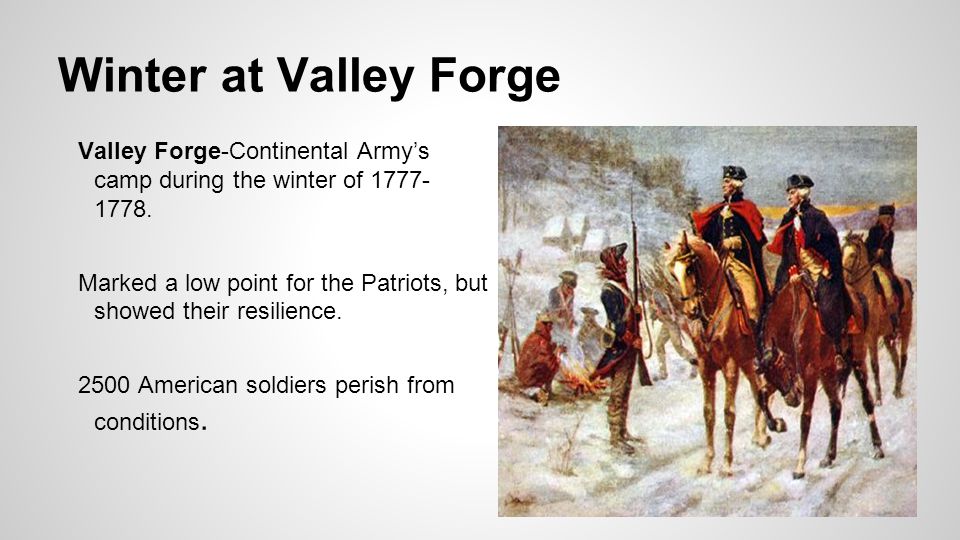 Winter at Valley Forge

Valley Forge-Continental Army's camp during the winter of 1777-1778.

Marked a low point for the Patriots, but showed their resilience.

2500 American soldiers perish from conditions.